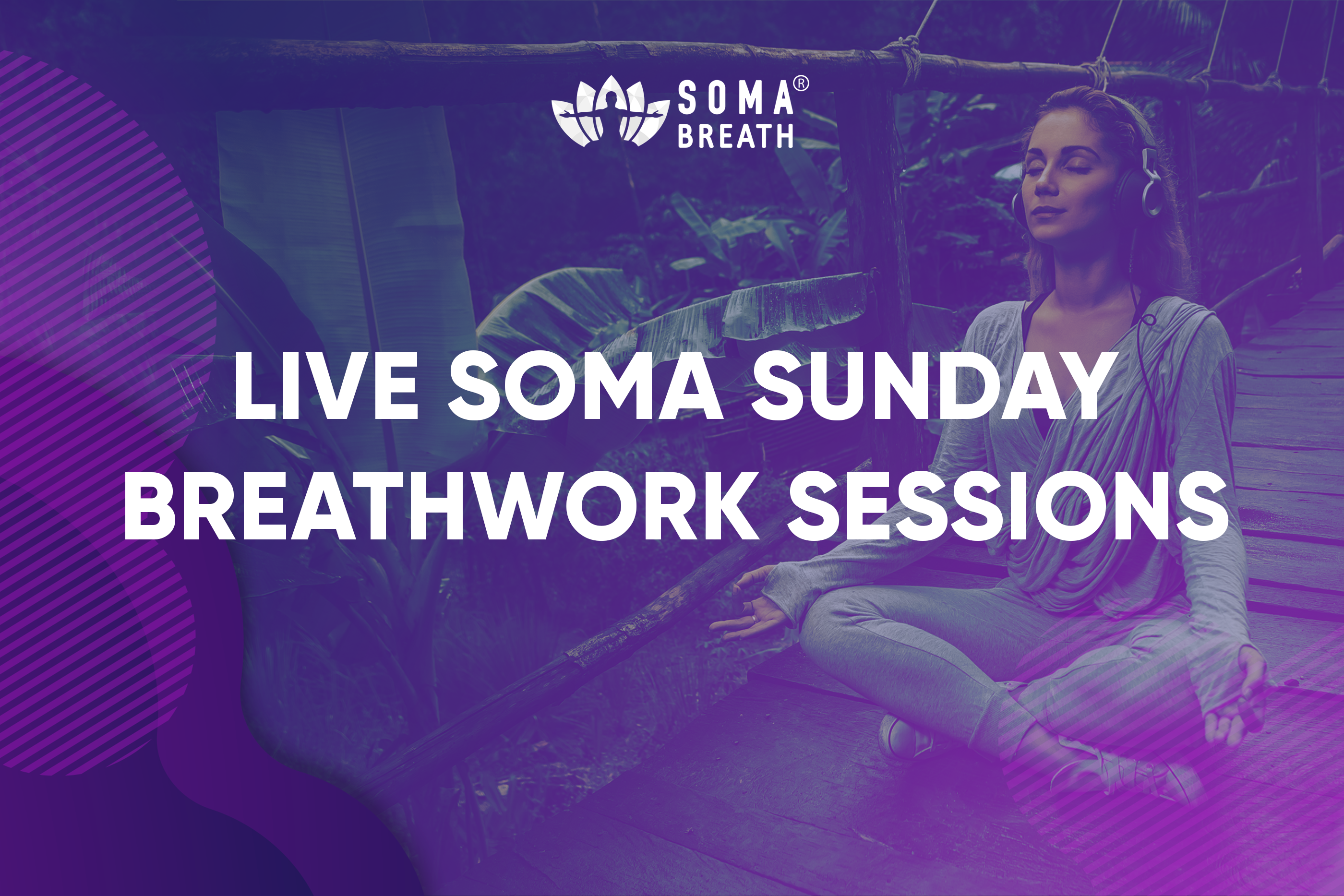 SOMA®
BREATH

LIVE SOMA SUNDAY
BREATHWORK SESSIONS